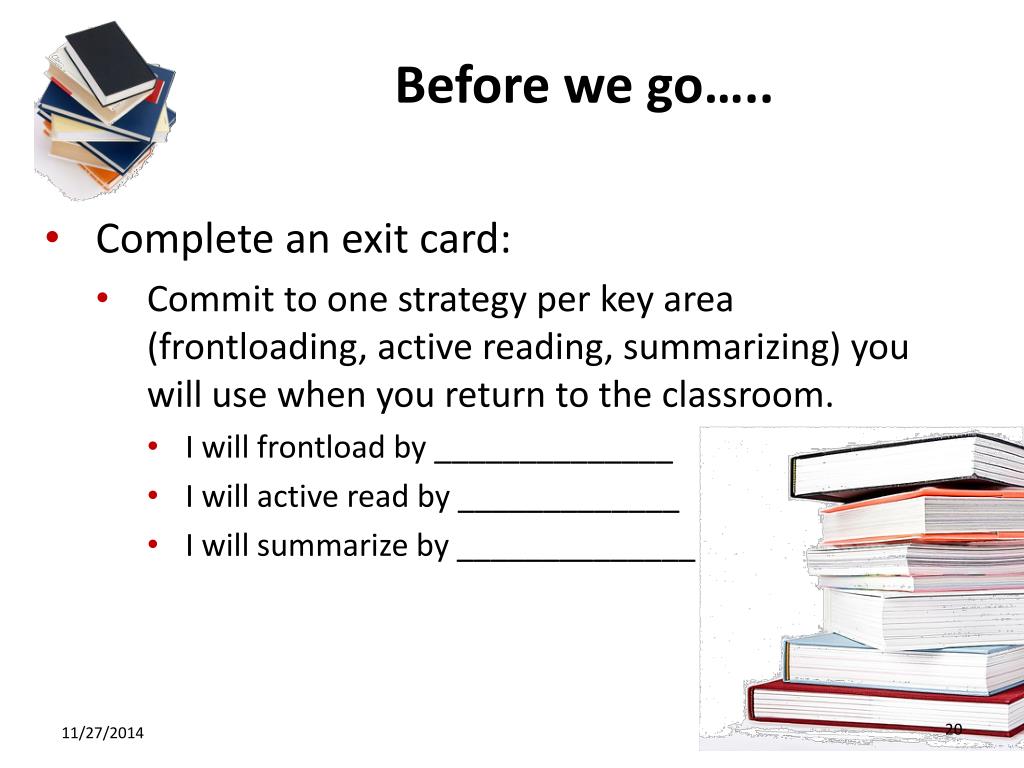 Before we go…..

• Complete an exit card:
  • Commit to one strategy per key area (frontloading, active reading, summarizing) you will use when you return to the classroom.
    • I will frontload by _______________
    • I will active read by ______________
    • I will summarize by _______________

11/27/2014

20